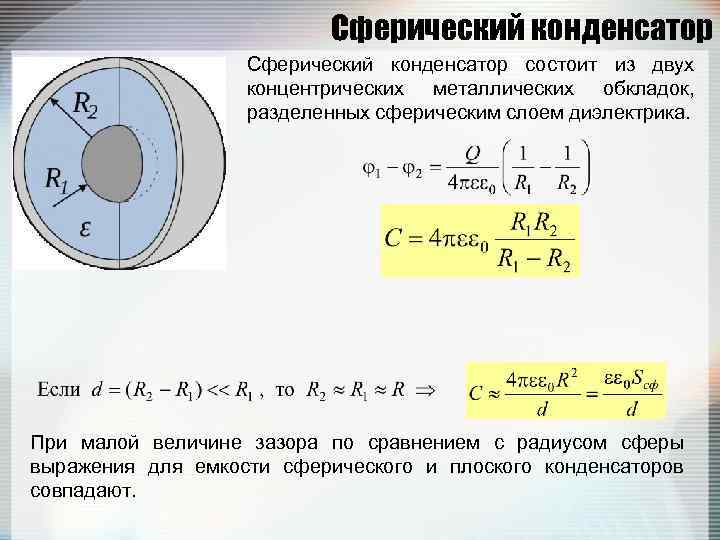 Сферический конденсатор

$R_2$

$R_1$

$\varepsilon$

Сферический конденсатор состоит из двух концентрических металлических обкладок, разделенных сферическим слоем диэлектрика.

$\varphi_1 - \varphi_2 = \frac{Q}{4\pi\varepsilon\varepsilon_0}\left(\frac{1}{R_1} - \frac{1}{R_2}\right)$

$C = 4\pi\varepsilon\varepsilon_0 \frac{R_1 R_2}{R_1 - R_2}$

Если $d = (R_2 - R_1) << R_1$ , то $R_2 \approx R_1 \approx R \Rightarrow$ $C \approx \frac{4\pi\varepsilon\varepsilon_0 R^2}{d} = \frac{\varepsilon\varepsilon_0 S_{сф}}{d}$

При малой величине зазора по сравнением с радиусом сферы выражения для емкости сферического и плоского конденсаторов совпадают.